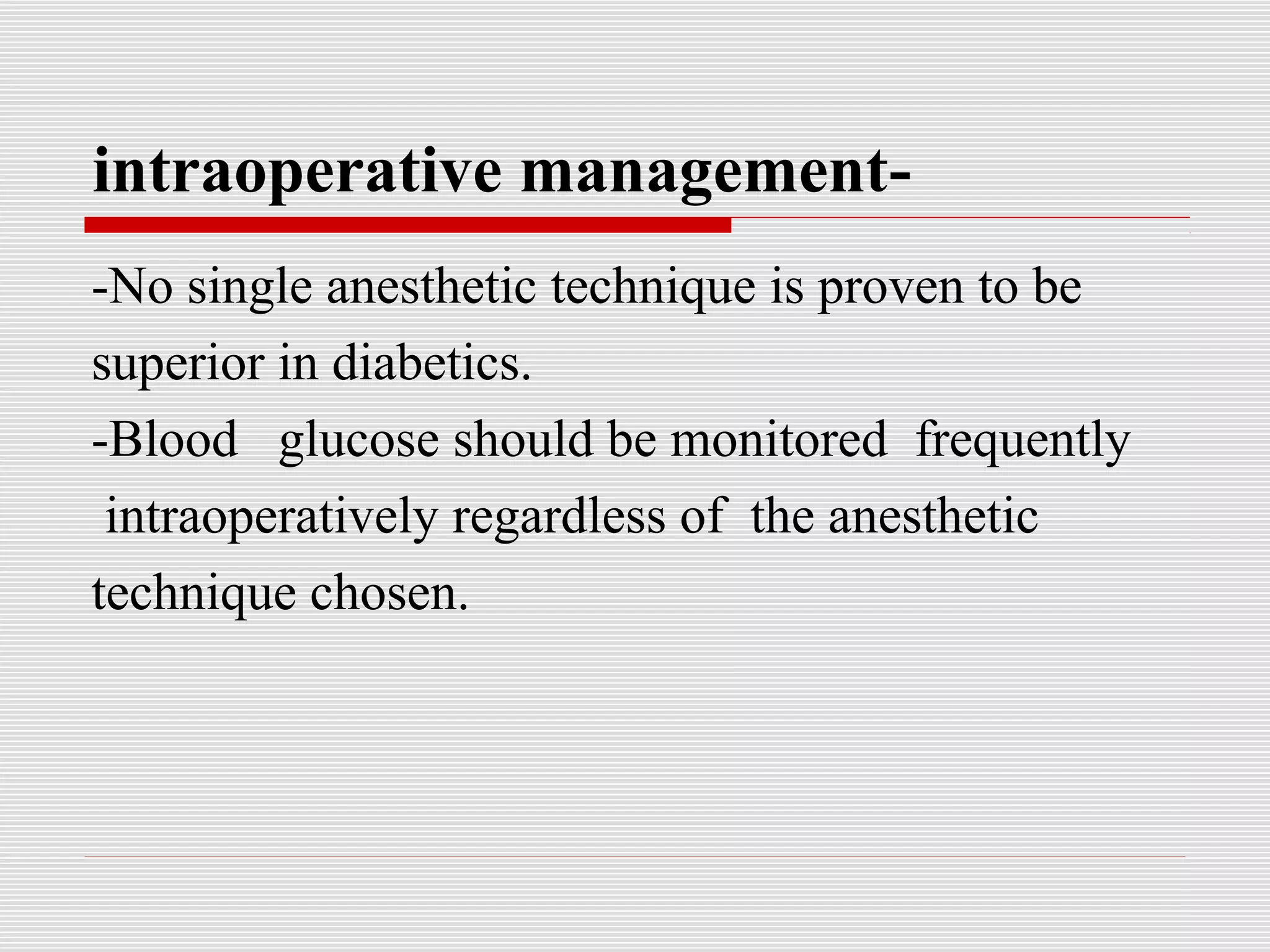 intraoperative management-

-No single anesthetic technique is proven to be superior in diabetics.
-Blood glucose should be monitored frequently intraoperatively regardless of the anesthetic technique chosen.